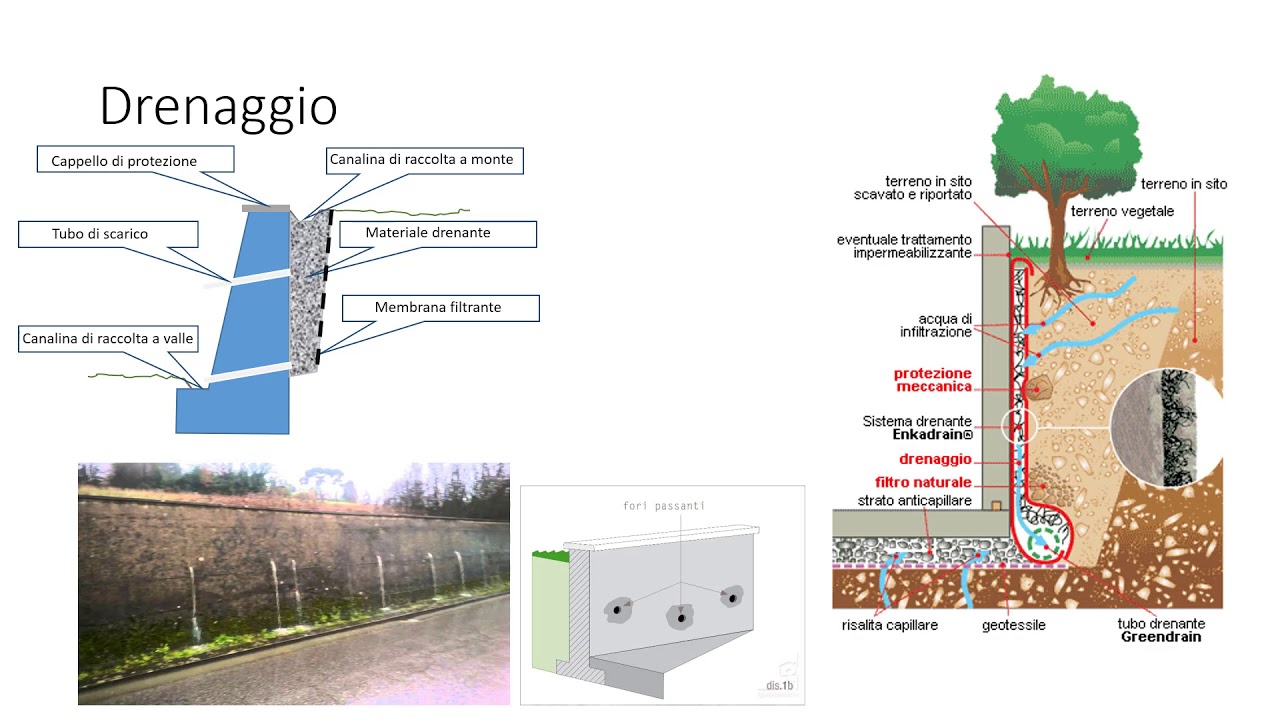 Drenaggio

Cappello di protezione

Canalina di raccolta a monte

Tubo di scarico

Materiale drenante

Membrana filtrante

Canalina di raccolta a valle

fori passanti

dis.1b

terreno in sito scavato e riportato

terreno in sito

terreno vegetale

eventuale trattamento impermeabilizzante

acqua di infiltrazione

protezione meccanica

Sistema drenante Enkadrain®

drenaggio

filtro naturale

strato anticapillare

risalita capillare

geotessile

tubo drenante Greendrain